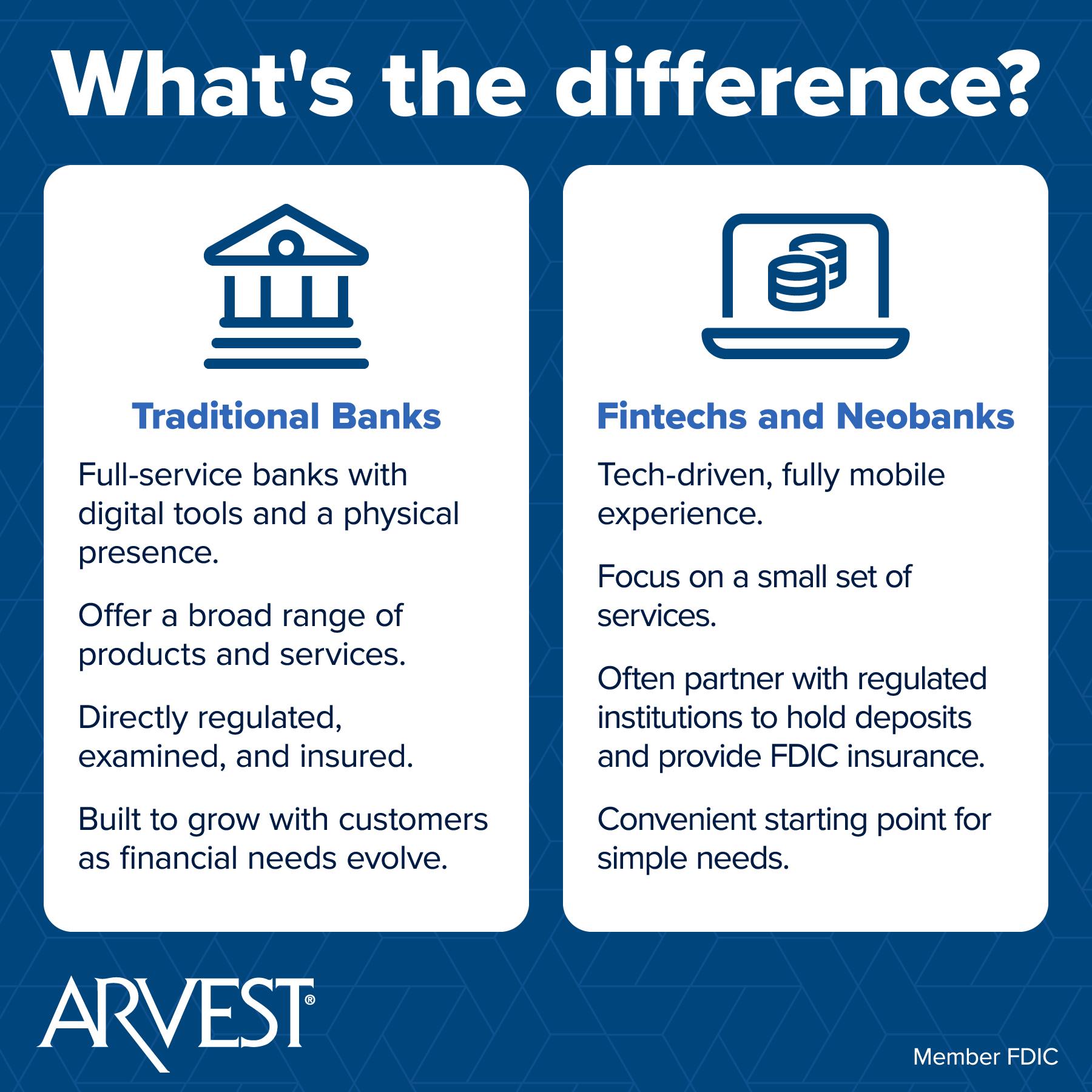 What's the difference?

Traditional Banks

Full-service banks with digital tools and a physical presence.

Offer a broad range of products and services.

Directly regulated, examined, and insured.

Built to grow with customers as financial needs evolve.

Fintechs and Neobanks

Tech-driven, fully mobile experience.

Focus on a small set of services.

Often partner with regulated institutions to hold deposits and provide FDIC insurance.

Convenient starting point for simple needs.

ARVEST®

Member FDIC